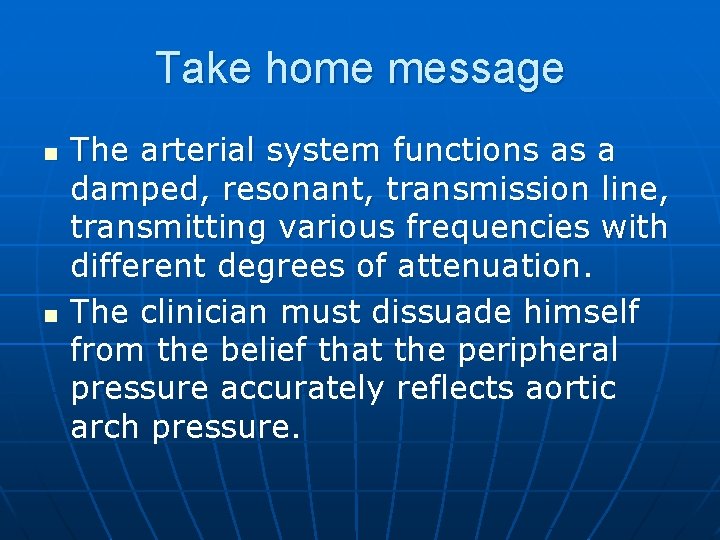 Take home message

- The arterial system functions as a damped, resonant, transmission line, transmitting various frequencies with different degrees of attenuation.
- The clinician must dissuade himself from the belief that the peripheral pressure accurately reflects aortic arch pressure.